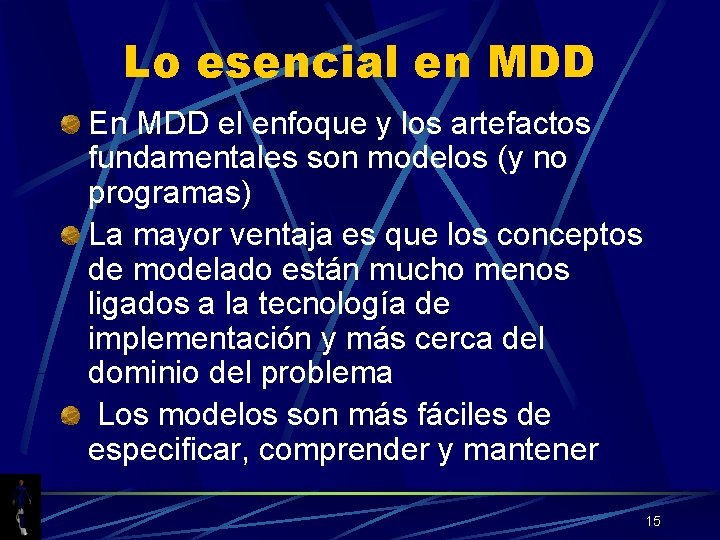 Lo esencial en MDD

En MDD el enfoque y los artefactos fundamentales son modelos (y no programas)

La mayor ventaja es que los conceptos de modelado están mucho menos ligados a la tecnología de implementación y más cerca del dominio del problema

Los modelos son más fáciles de especificar, comprender y mantener

15